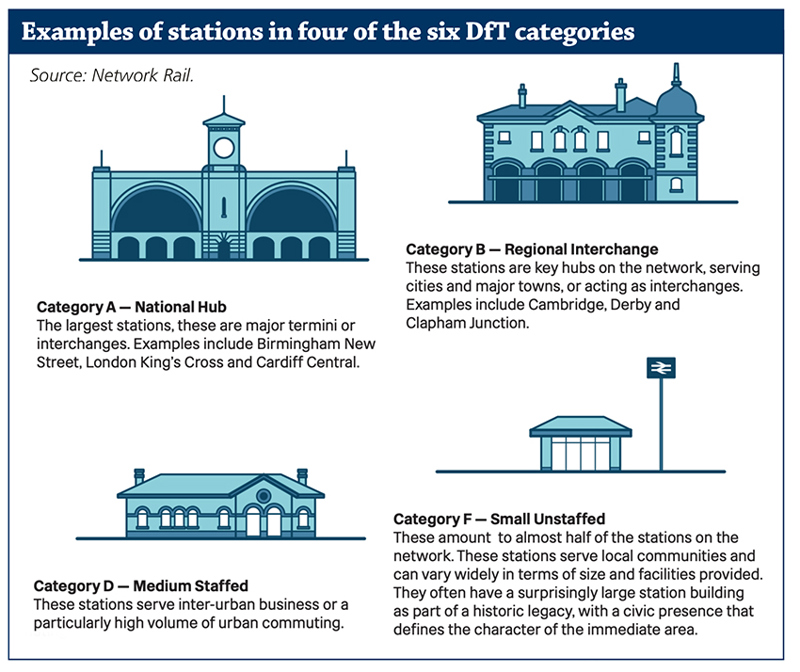 Examples of stations in four of the six DfT categories

Source: Network Rail.

Category A — National Hub
The largest stations, these are major termini or interchanges. Examples include Birmingham New Street, London King's Cross and Cardiff Central.

Category B — Regional Interchange
These stations are key hubs on the network, serving cities and major towns, or acting as interchanges. Examples include Cambridge, Derby and Clapham Junction.

Category D — Medium Staffed
These stations serve inter-urban business or a particularly high volume of urban commuting.

Category F — Small Unstaffed
These amount to almost half of the stations on the network. These stations serve local communities and can vary widely in terms of size and facilities provided. They often have a surprisingly large station building as part of a historic legacy, with a civic presence that defines the character of the immediate area.